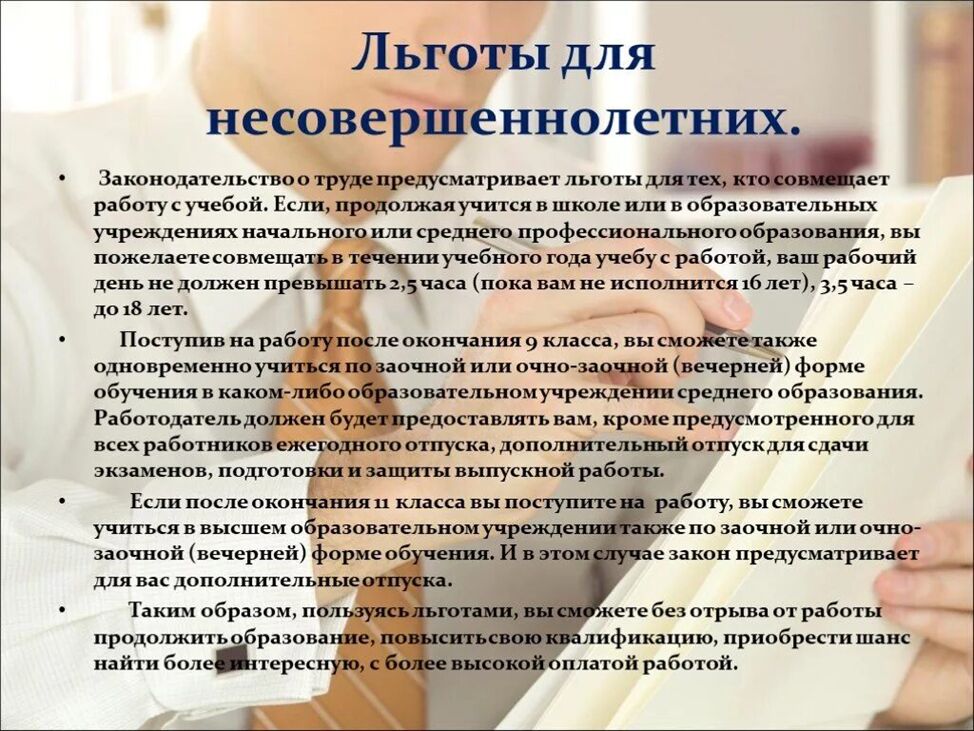 Льготы для несовершеннолетних.

• Законодательство о труде предусматривает льготы для тех, кто совмещает работу с учебой. Если, продолжая учится в школе или в образовательных учреждениях начального или среднего профессионального образования, вы пожелаете совмещать в течении учебного года учебу с работой, ваш рабочий день не должен превышать 2,5 часа (пока вам не исполнится 16 лет), 3,5 часа – до 18 лет.

• Поступив на работу после окончания 9 класса, вы сможете также одновременно учиться по заочной или очно-заочной (вечерней) форме обучения в каком-либо образовательном учреждении среднего образования. Работодатель должен будет предоставлять вам, кроме предусмотренного для всех работников ежегодного отпуска, дополнительный отпуск для сдачи экзаменов, подготовки и защиты выпускной работы.

• Если после окончания 11 класса вы поступите на работу, вы сможете учиться в высшем образовательном учреждении также по заочной или очно-заочной (вечерней) форме обучения. И в этом случае закон предусматривает для вас дополнительные отпуска.

• Таким образом, пользуясь льготами, вы сможете без отрыва от работы продолжить образование, повысить свою квалификацию, приобрести шанс найти более интересную, с более высокой оплатой работой.